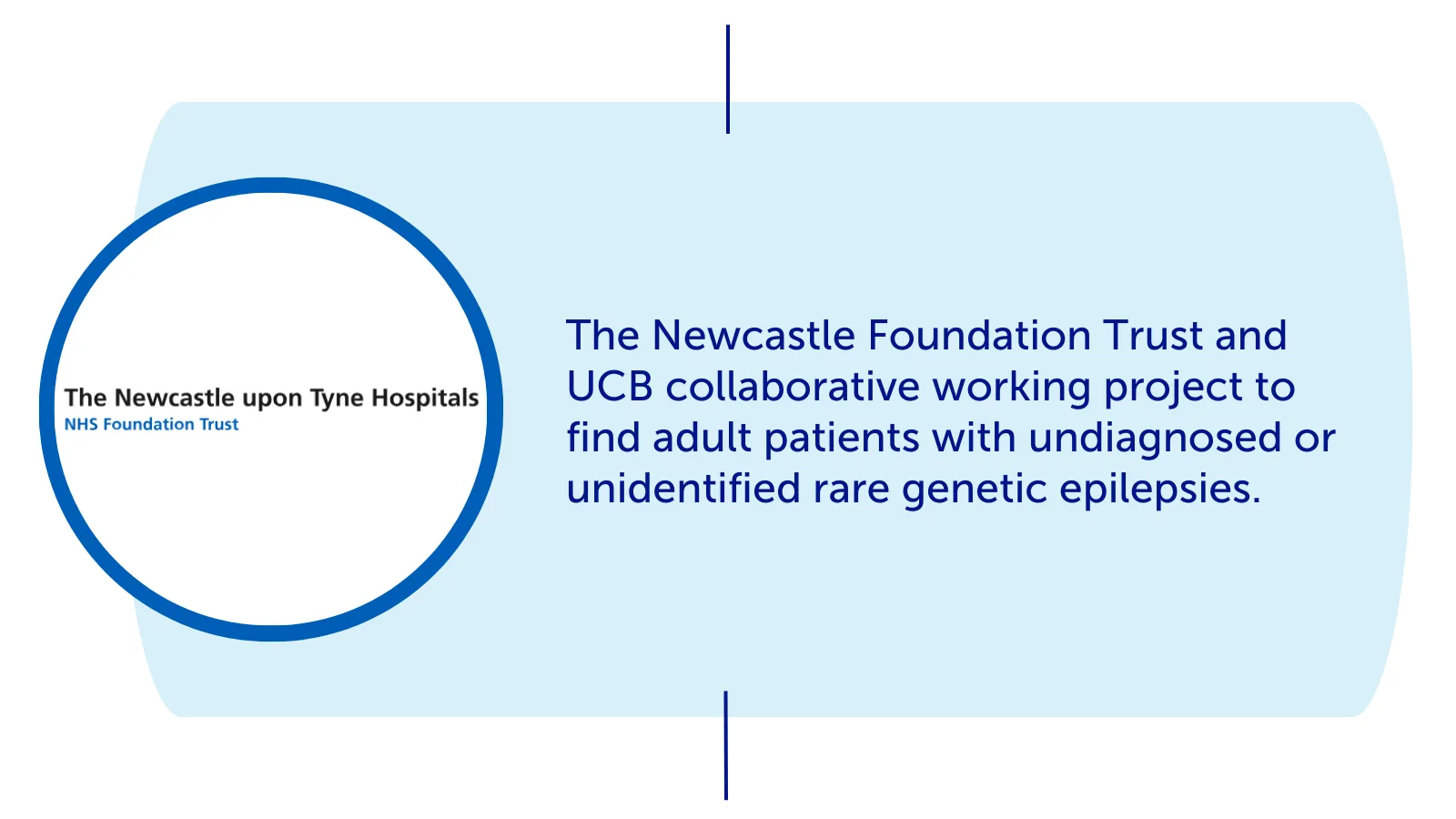 The Newcastle upon Tyne Hospitals
NHS Foundation Trust

The Newcastle Foundation Trust and UCB collaborative working project to find adult patients with undiagnosed or unidentified rare genetic epilepsies.